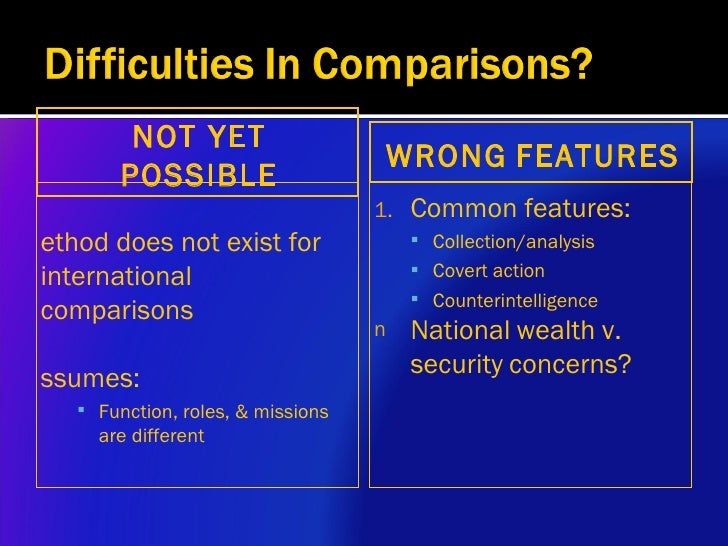 Difficulties In Comparisons?

NOT YET POSSIBLE

ethod does not exist for international comparisons

ssumes:

▪ Function, roles, & missions are different

WRONG FEATURES

1. Common features:
▪ Collection/analysis
▪ Covert action
▪ Counterintelligence

n National wealth v. security concerns?